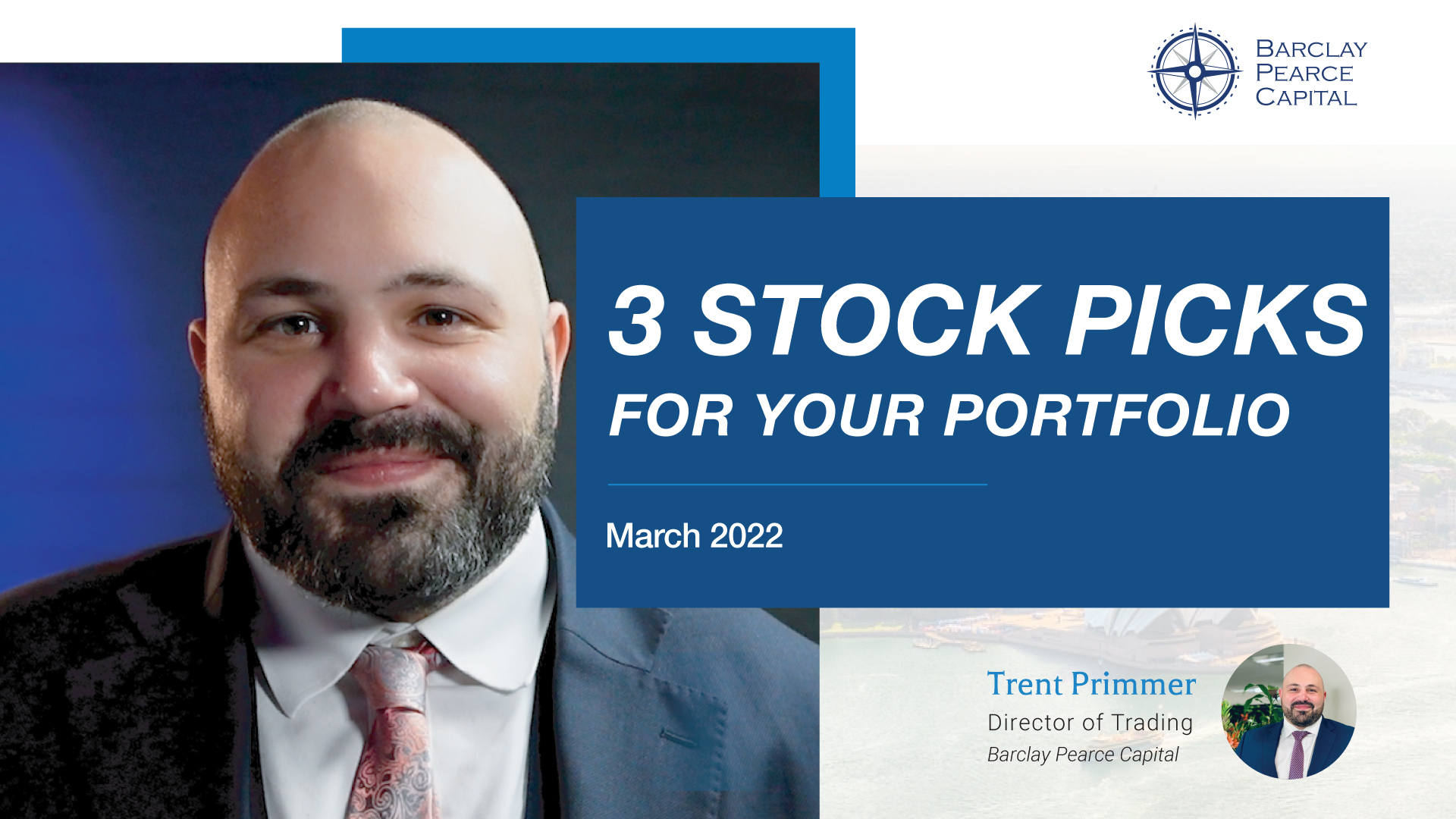 BARCLAY
PEARCE
CAPITAL

3 STOCK PICKS
FOR YOUR PORTFOLIO

March 2022

Trent Primmer
Director of Trading
Barclay Pearce Capital